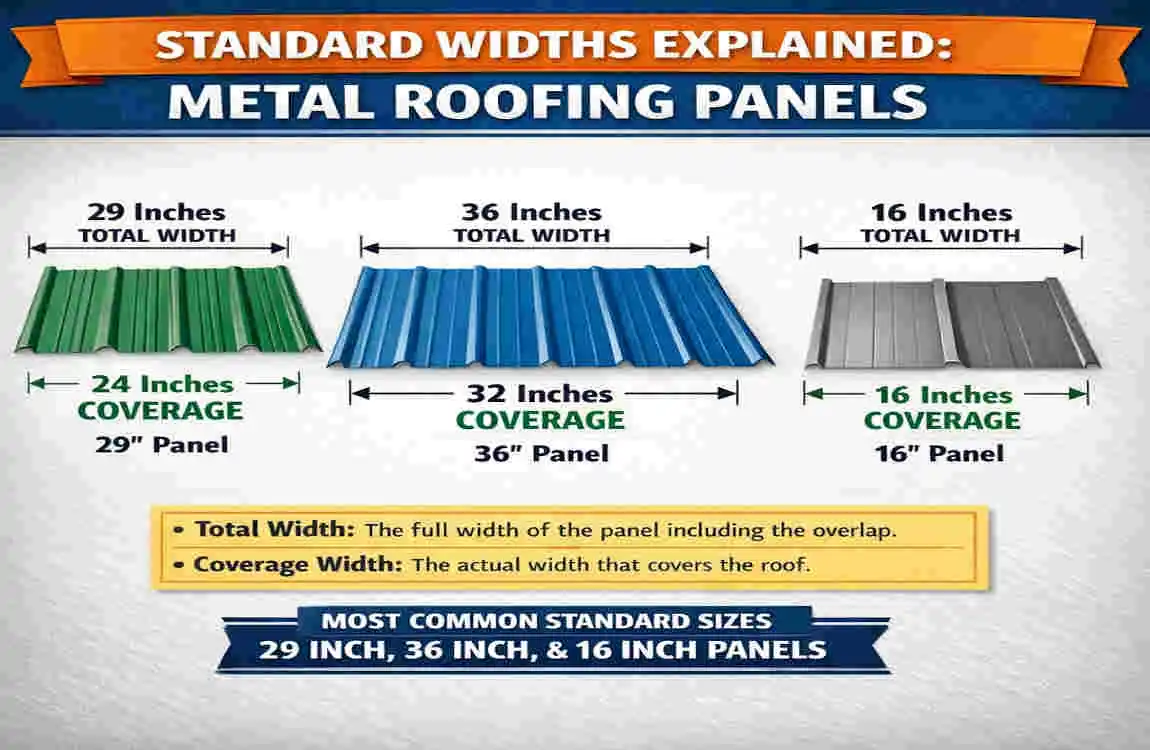 STANDARD WIDTHS EXPLAINED:
METAL ROOFING PANELS

29 Inches
TOTAL WIDTH

24 Inches
COVERAGE
29" Panel

36 Inches
TOTAL WIDTH

32 Inches
COVERAGE
36" Panel

16 Inches
TOTAL WIDTH

16 Inches
COVERAGE
16" Panel

• Total Width: The full width of the panel including the overlap.
• Coverage Width: The actual width that covers the roof.

MOST COMMON STANDARD SIZES
29 INCH, 36 INCH, & 16 INCH PANELS